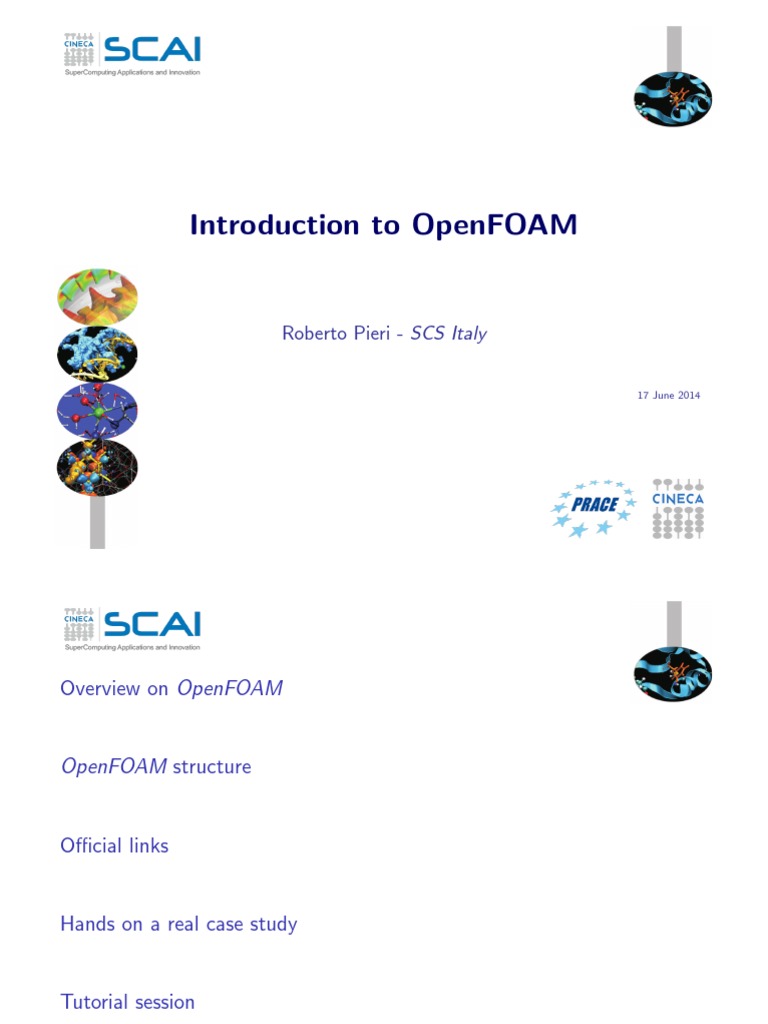 CINECA SCAI
SuperComputing Applications and Innovation

Introduction to OpenFOAM

Roberto Pieri - SCS Italy

17 June 2014

PRACE CINECA

CINECA SCAI
SuperComputing Applications and Innovation

Overview on OpenFOAM

OpenFOAM structure

Official links

Hands on a real case study

Tutorial session